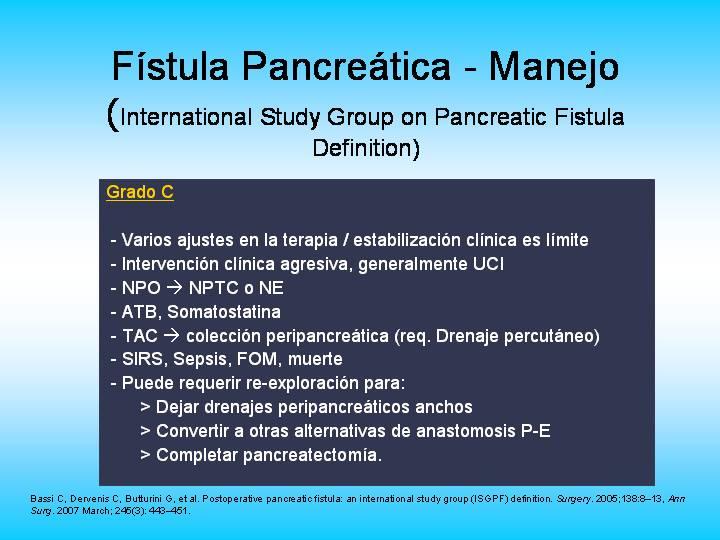 Fístula Pancreática - Manejo

(International Study Group on Pancreatic Fistula Definition)

Grado C

- Varios ajustes en la terapia / estabilización clínica es límite
- Intervención clínica agresiva, generalmente UCI
- NPO → NPTC o NE
- ATB, Somatostatina
- TAC → colección peripancreática (req. Drenaje percutáneo)
- SIRS, Sepsis, FOM, muerte
- Puede requerir re-exploración para:
> Dejar drenajes peripancreáticos anchos
> Convertir a otras alternativas de anastomosis P-E
> Completar pancreatectomía.

Bassi C, Dervenis C, Butturini G, et al. Postoperative pancreatic fistula: an international study group (ISGPF) definition. Surgery. 2005;138:8–13, Ann Surg. 2007 March; 245(3): 443–451.